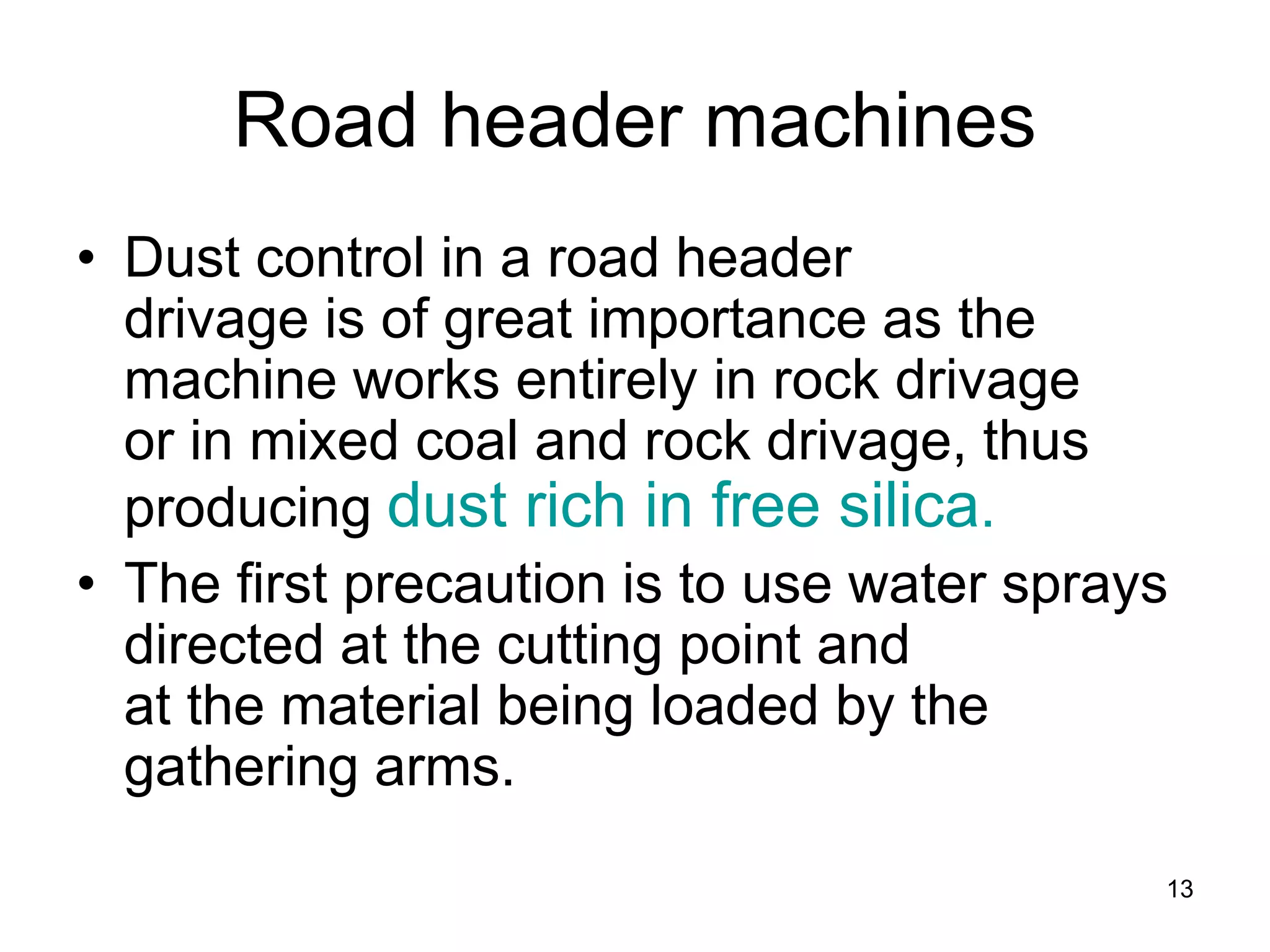 Road header machines

• Dust control in a road header drivage is of great importance as the machine works entirely in rock drivage or in mixed coal and rock drivage, thus producing dust rich in free silica.
• The first precaution is to use water sprays directed at the cutting point and at the material being loaded by the gathering arms.

13